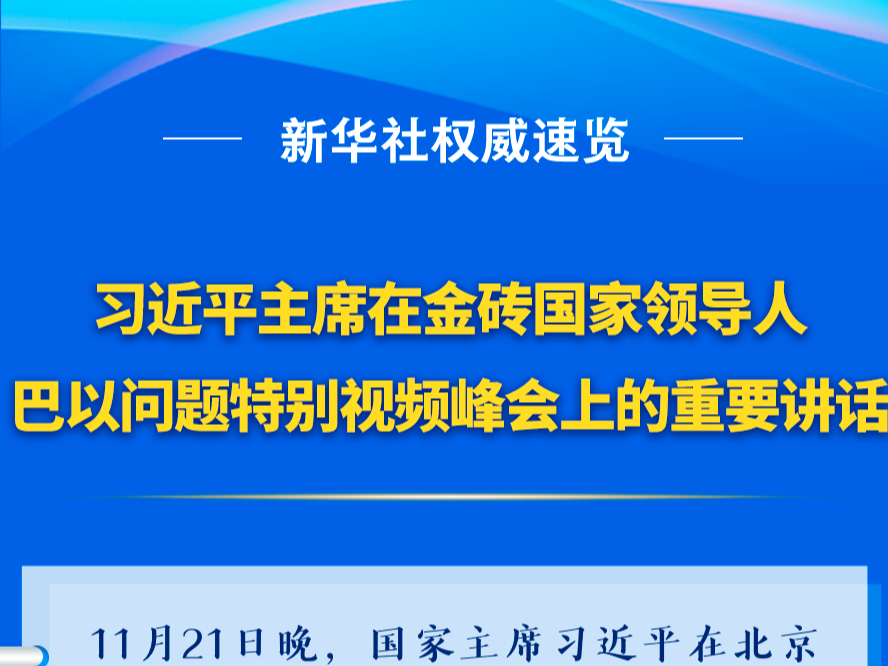 新华社权威速览

习近平主席在金砖国家领导人巴以问题特别视频峰会上的重要讲话

11月21日晚，国家主席习近平在北京